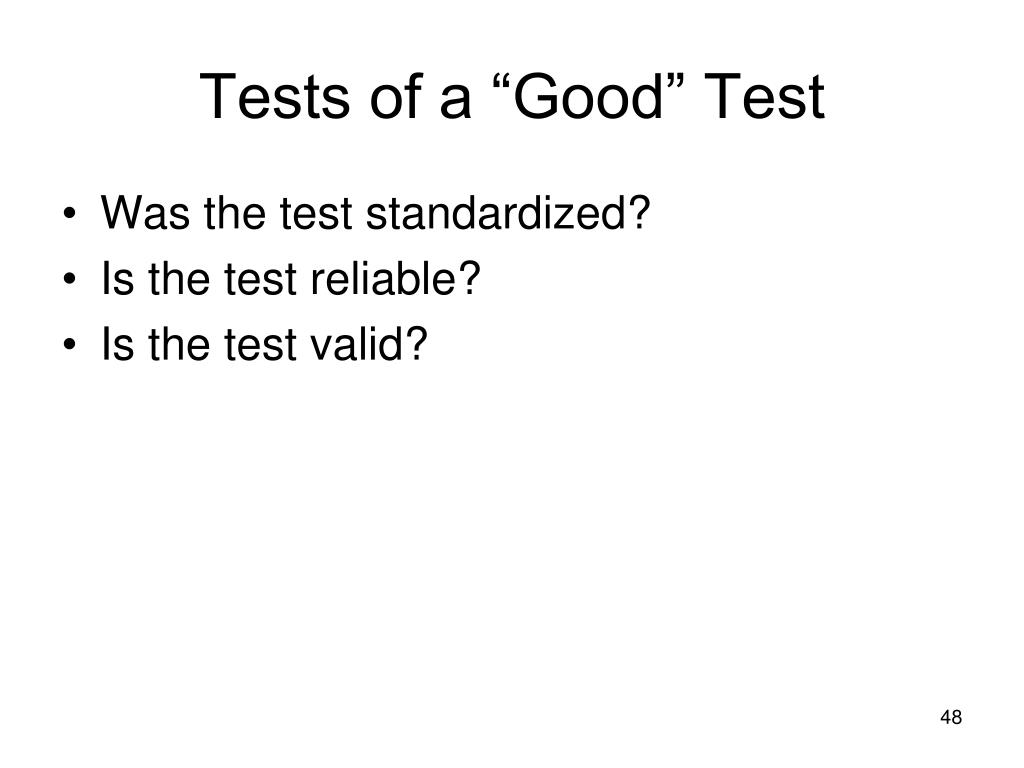 Tests of a “Good” Test

• Was the test standardized?
• Is the test reliable?
• Is the test valid?

48